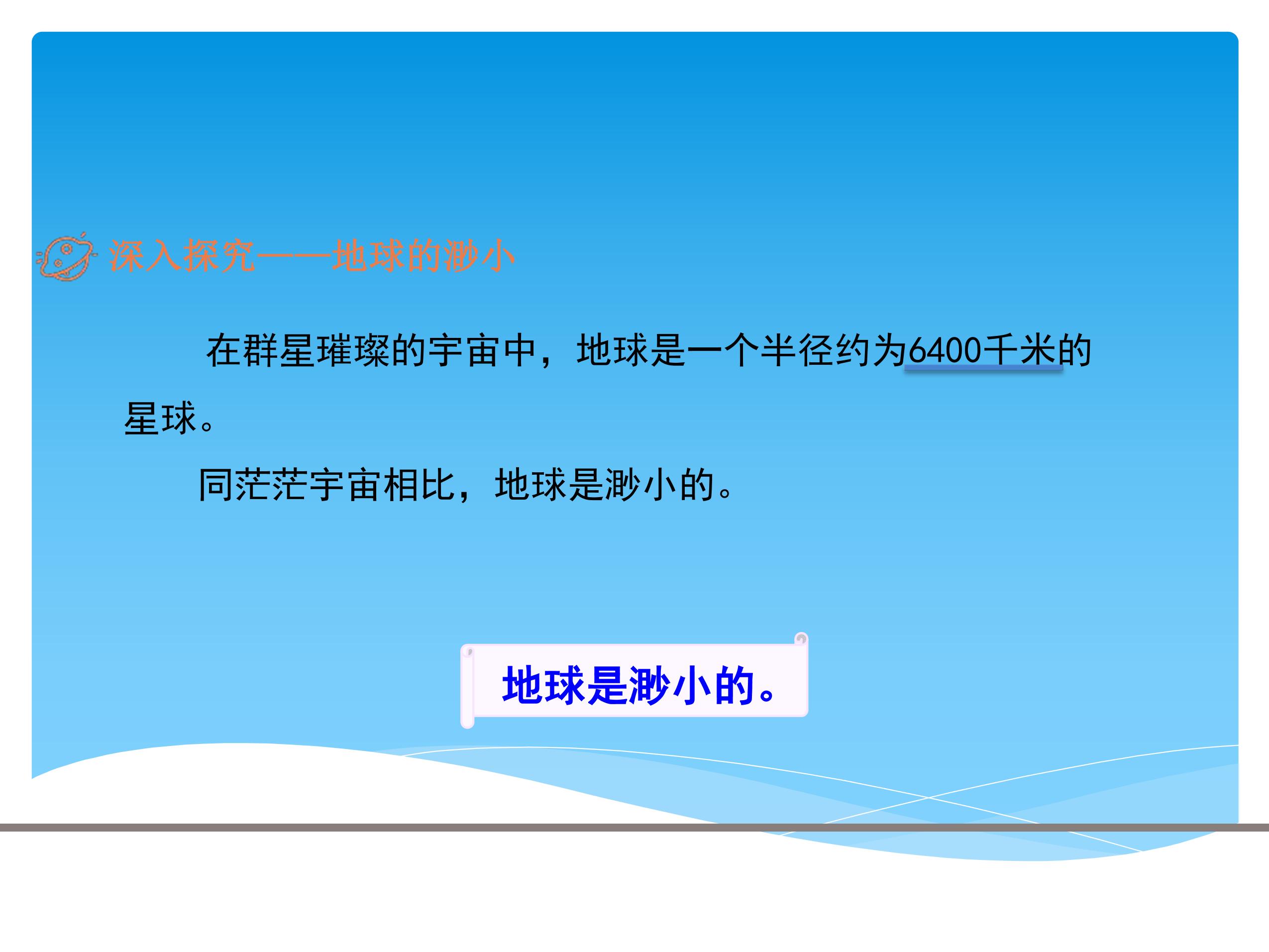 深入探究——地球的渺小

在群星璀璨的宇宙中，地球是一个半径约为6400千米的星球。

同茫茫宇宙相比，地球是渺小的。

地球是渺小的。